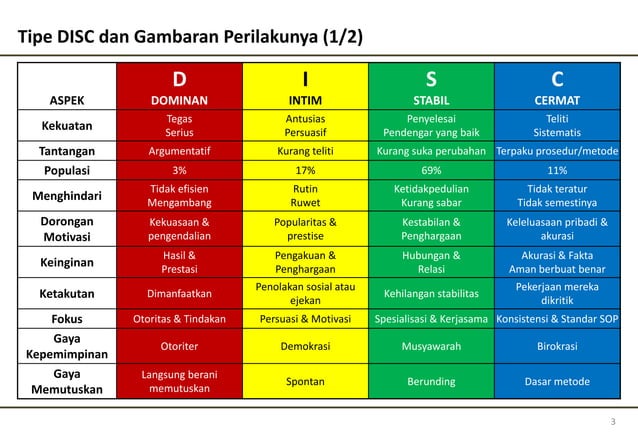 Tipe DISC dan Gambaran Perilakunya (1/2)

| ASPEK | D DOMINAN | I INTIM | S STABIL | C CERMAT |
|---|---|---|---|---|
| Kekuatan | Tegas Serius | Antusias Persuasif | Penyelesai Pendengar yang baik | Teliti Sistematis |
| Tantangan | Argumentatif | Kurang teliti | Kurang suka perubahan | Terpaku prosedur/metode |
| Populasi | 3% | 17% | 69% | 11% |
| Menghindari | Tidak efisien Mengambang | Rutin Ruwet | Ketidakpedulian Kurang sabar | Tidak teratur Tidak semestinya |
| Dorongan Motivasi | Kekuasaan & pengendalian | Popularitas & prestise | Kestabilan & Penghargaan | Keleluasaan pribadi & akurasi |
| Keinginan | Hasil & Prestasi | Pengakuan & Penghargaan | Hubungan & Relasi | Akurasi & Fakta Aman berbuat benar |
| Ketakutan | Dimanfaatkan | Penolakan sosial atau ejekan | Kehilangan stabilitas | Pekerjaan mereka dikritik |
| Fokus | Otoritas & Tindakan | Persuasi & Motivasi | Spesialisasi & Kerjasama | Konsistensi & Standar SOP |
| Gaya Kepemimpinan | Otoriter | Demokrasi | Musyawarah | Birokrasi |
| Gaya Memutuskan | Langsung berani memutuskan | Spontan | Berunding | Dasar metode |

3